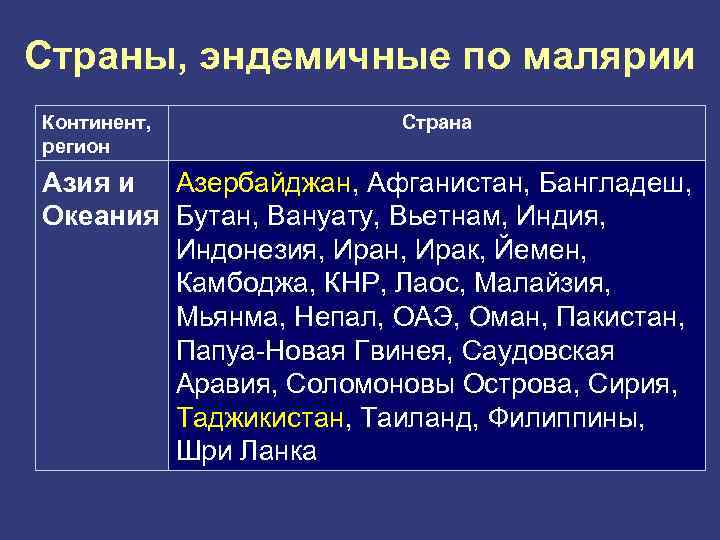 Страны, эндемичные по малярии

| Континент, регион | Страна |
|---|---|
| Азия и Океания | Азербайджан, Афганистан, Бангладеш, Бутан, Вануату, Вьетнам, Индия, Индонезия, Иран, Ирак, Йемен, Камбоджа, КНР, Лаос, Малайзия, Мьянма, Непал, ОАЭ, Оман, Пакистан, Папуа-Новая Гвинея, Саудовская Аравия, Соломоновы Острова, Сирия, Таджикистан, Таиланд, Филиппины, Шри Ланка |